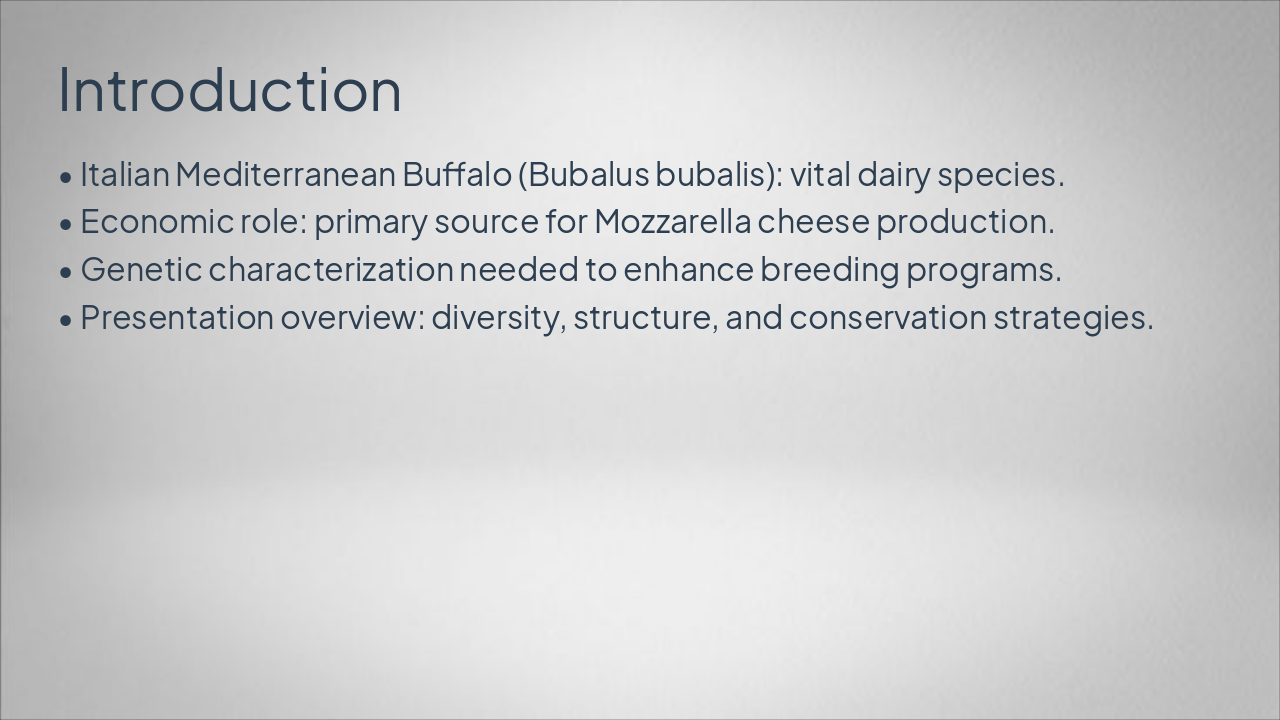 Introduction

• Italian Mediterranean Buffalo (Bubalus bubalis): vital dairy species.
• Economic role: primary source for Mozzarella cheese production.
• Genetic characterization needed to enhance breeding programs.
• Presentation overview: diversity, structure, and conservation strategies.